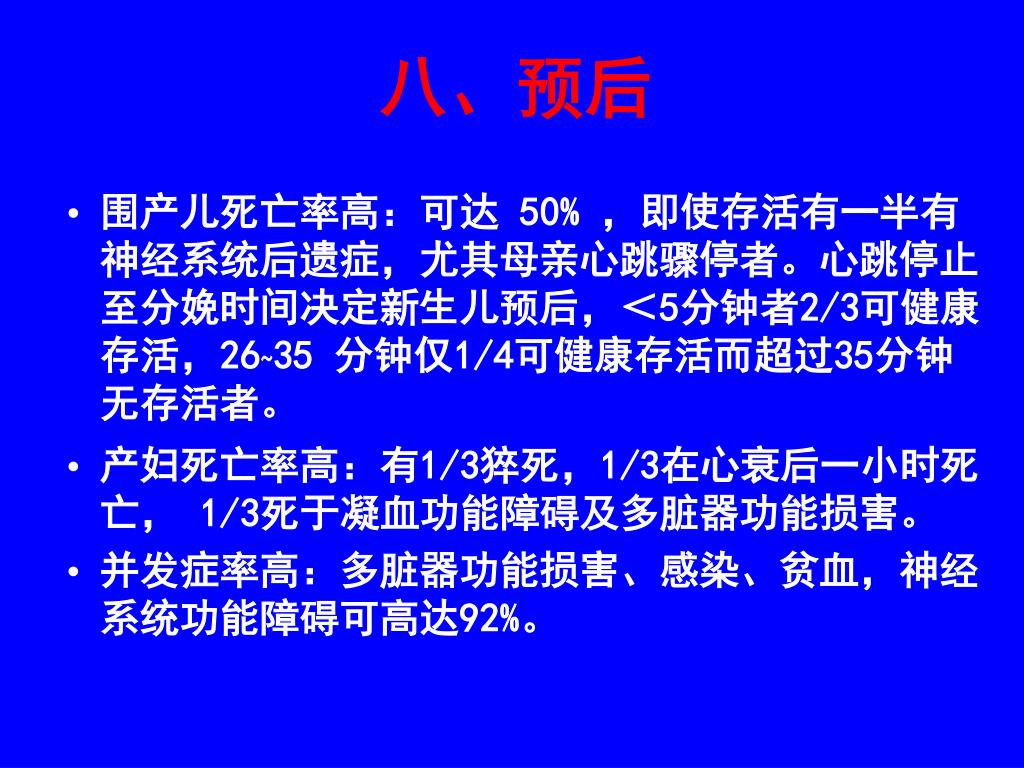 八、预后

• 围产儿死亡率高：可达 50% ，即使存活有一半有神经系统后遗症，尤其母亲心跳骤停者。心跳停止至分娩时间决定新生儿预后，＜5分钟者2/3可健康存活，26~35 分钟仅1/4可健康存活而超过35分钟无存活者。

• 产妇死亡率高：有1/3猝死，1/3在心衰后一小时死亡， 1/3死于凝血功能障碍及多脏器功能损害。

• 并发症率高：多脏器功能损害、感染、贫血，神经系统功能障碍可高达92%。